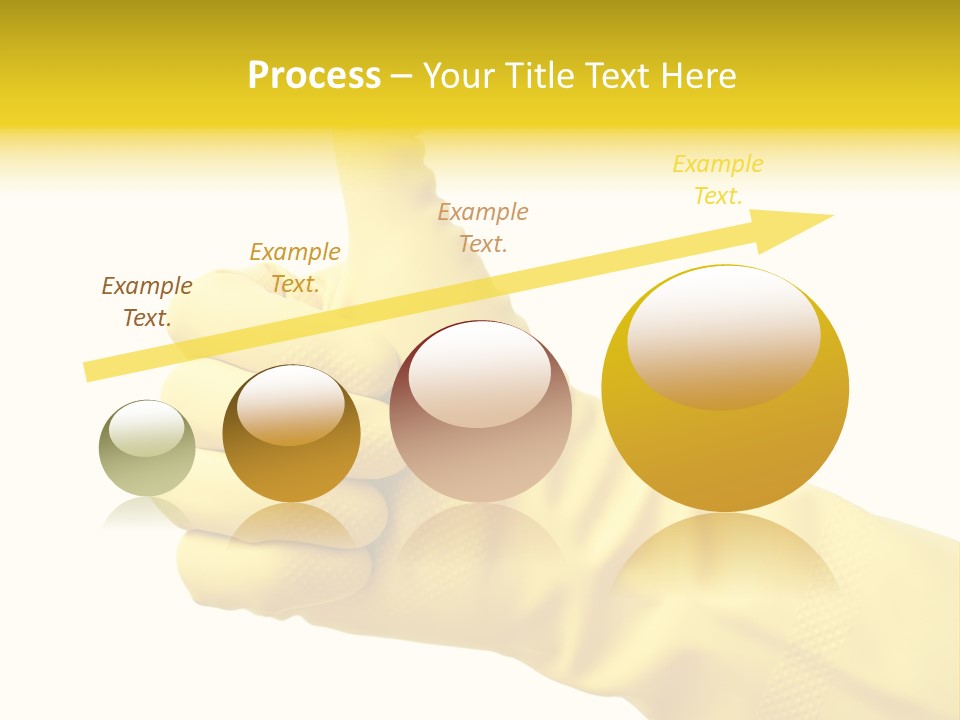 Process – Your Title Text Here

Example Text.

Example Text.

Example Text.

Example Text.